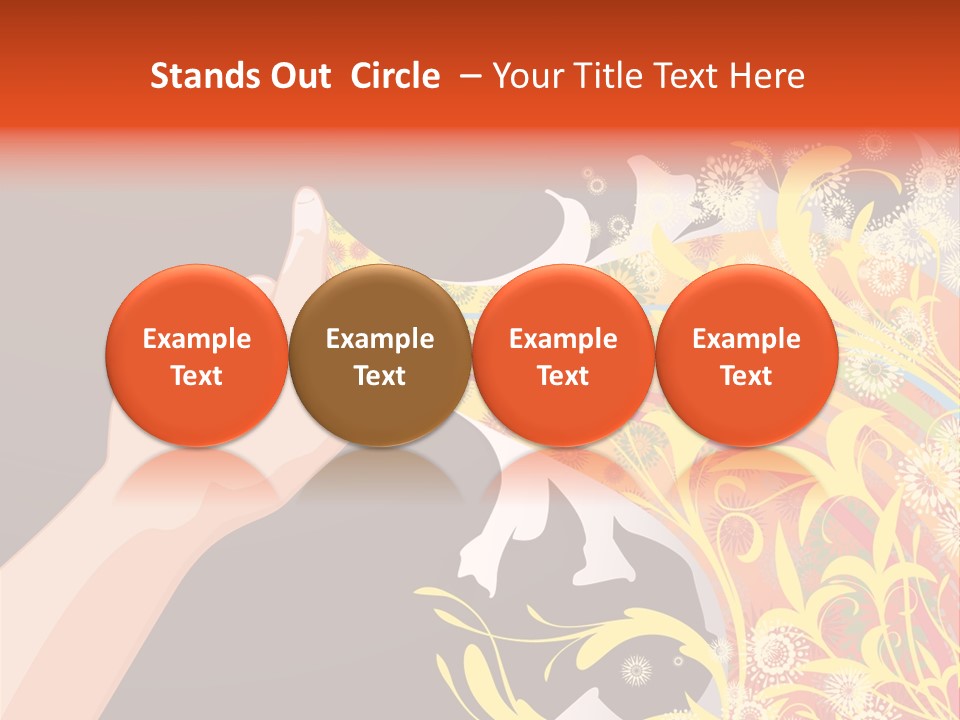 Stands Out Circle – Your Title Text Here

Example Text

Example Text

Example Text

Example Text